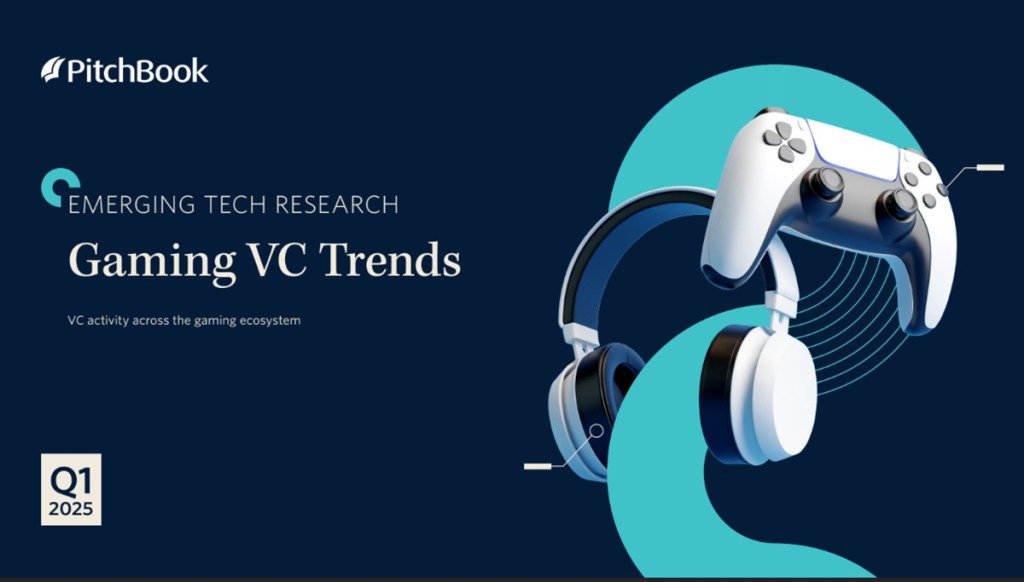 PitchBook

EMERGING TECH RESEARCH

Gaming VC Trends

VC activity across the gaming ecosystem

Q1
2025